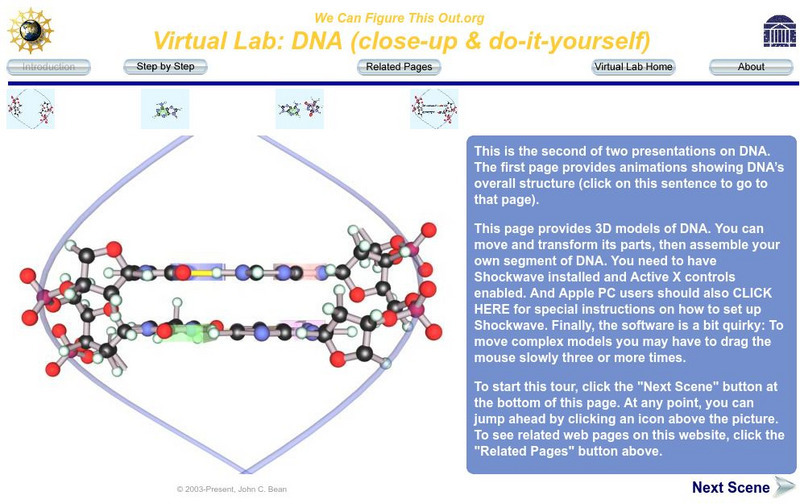 We Can Figure This Out.org

Virtual Lab: DNA (close-up & do-it-yourself)

Introduction

Step by Step

Related Pages

Virtual Lab Home

About

This is the second of two presentations on DNA. The first page provides animations showing DNA's overall structure (click on this sentence to go to that page).

This page provides 3D models of DNA. You can move and transform its parts, then assemble your own segment of DNA. You need to have Shockwave installed and Active X controls enabled. And Apple PC users should also CLICK HERE for special instructions on how to set up Shockwave. Finally, the software is a bit quirky: To move complex models you may have to drag the mouse slowly three or more times.

To start this tour, click the "Next Scene" button at the bottom of this page. At any point, you can jump ahead by clicking an icon above the picture. To see related web pages on this website, click the "Related Pages" button above.

© 2003-Present, John C. Bean

Next Scene